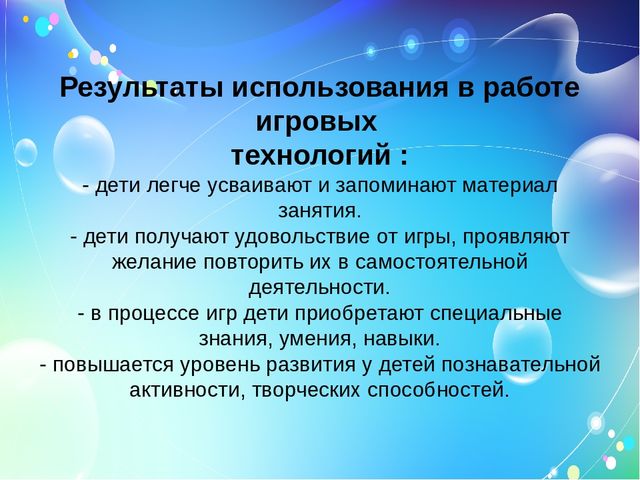 Результаты использования в работе игровых технологий :

- дети легче усваивают и запоминают материал занятия.
- дети получают удовольствие от игры, проявляют желание повторить их в самостоятельной деятельности.
- в процессе игр дети приобретают специальные знания, умения, навыки.
- повышается уровень развития у детей познавательной активности, творческих способностей.